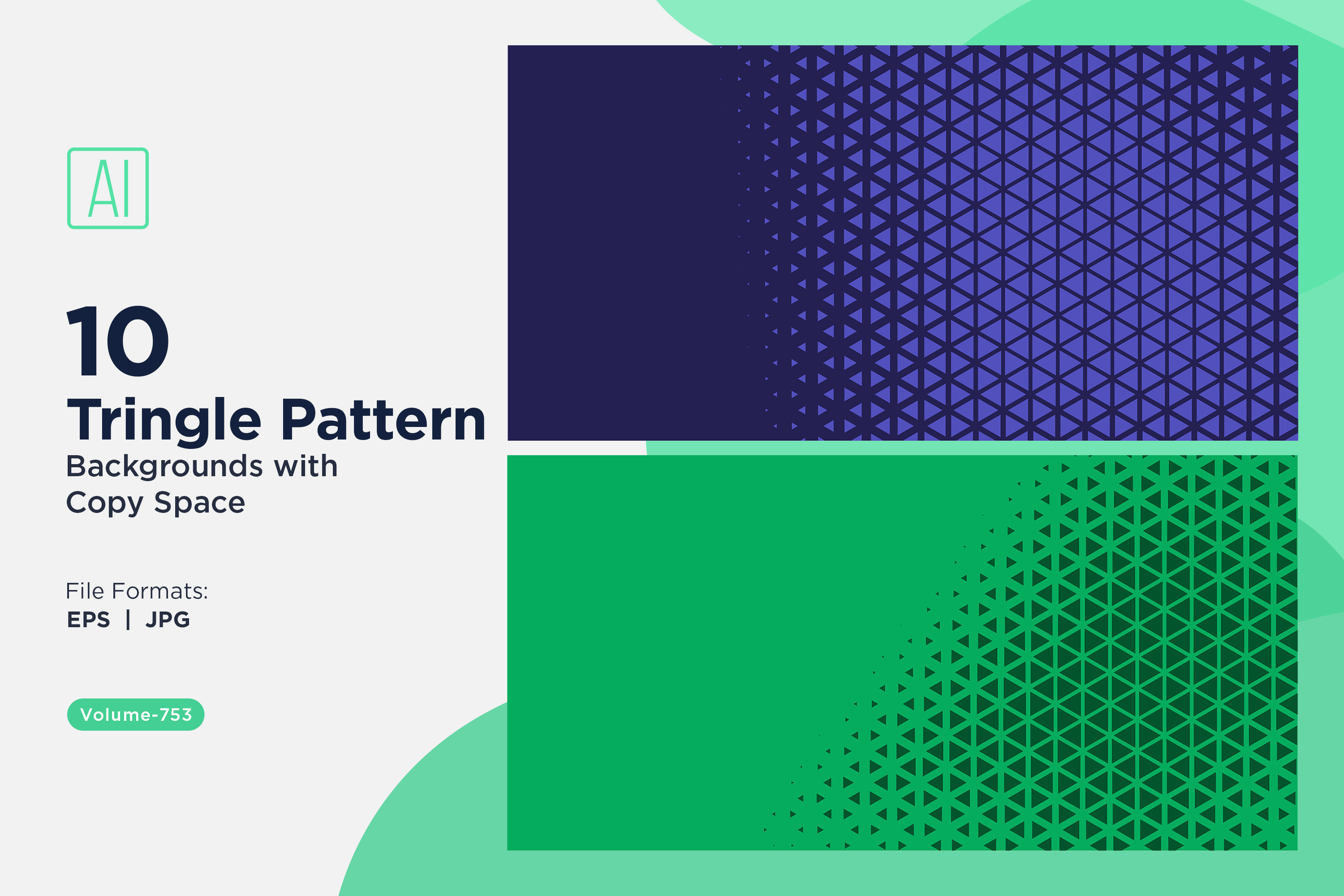 AI

10
Tringle Pattern
Backgrounds with Copy Space

File Formats:
EPS | JPG

Volume-753